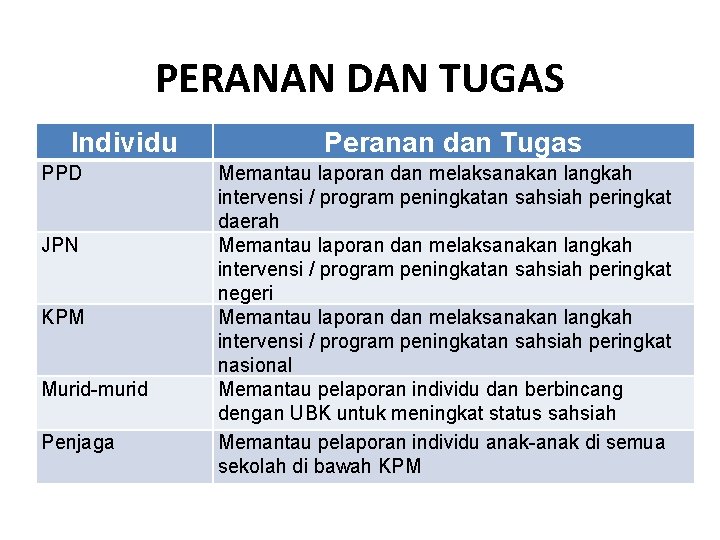 PERANAN DAN TUGAS

| Individu | Peranan dan Tugas |
|---|---|
| PPD | Memantau laporan dan melaksanakan langkah intervensi / program peningkatan sahsiah peringkat daerah |
| JPN | Memantau laporan dan melaksanakan langkah intervensi / program peningkatan sahsiah peringkat negeri |
| KPM | Memantau laporan dan melaksanakan langkah intervensi / program peningkatan sahsiah peringkat nasional |
| Murid-murid | Memantau pelaporan individu dan berbincang dengan UBK untuk meningkat status sahsiah |
| Penjaga | Memantau pelaporan individu anak-anak di semua sekolah di bawah KPM |